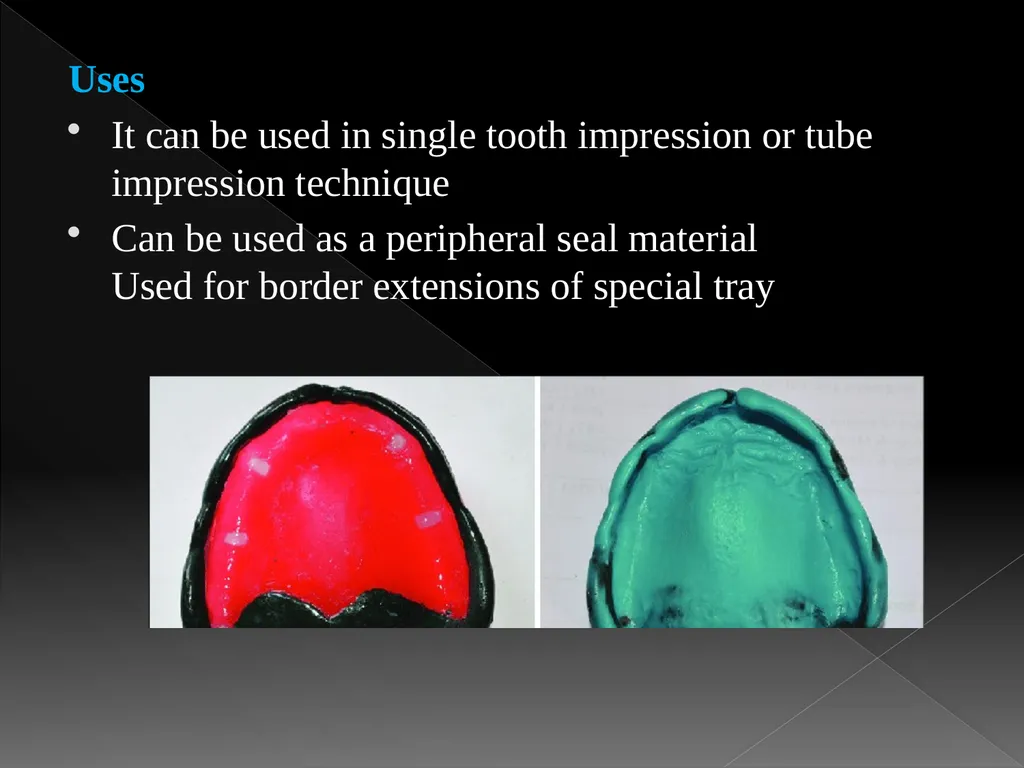 Uses

• It can be used in single tooth impression or tube impression technique

• Can be used as a peripheral seal material
Used for border extensions of special tray